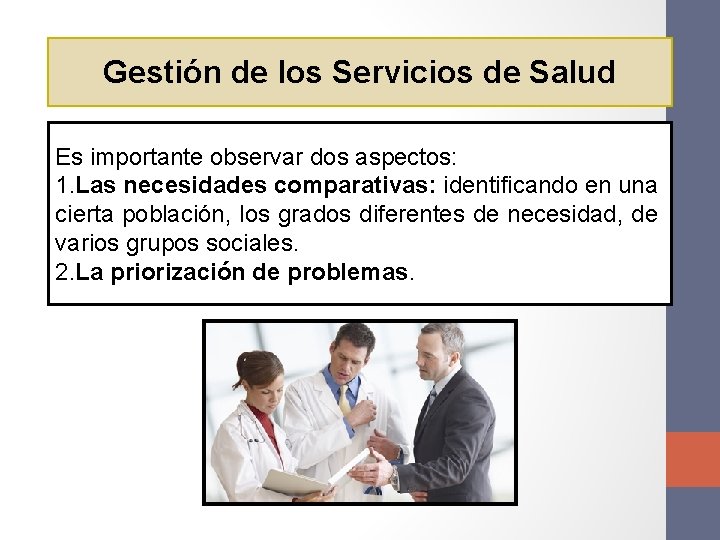 Gestión de los Servicios de Salud

Es importante observar dos aspectos:
1.Las necesidades comparativas: identificando en una cierta población, los grados diferentes de necesidad, de varios grupos sociales.
2.La priorización de problemas.